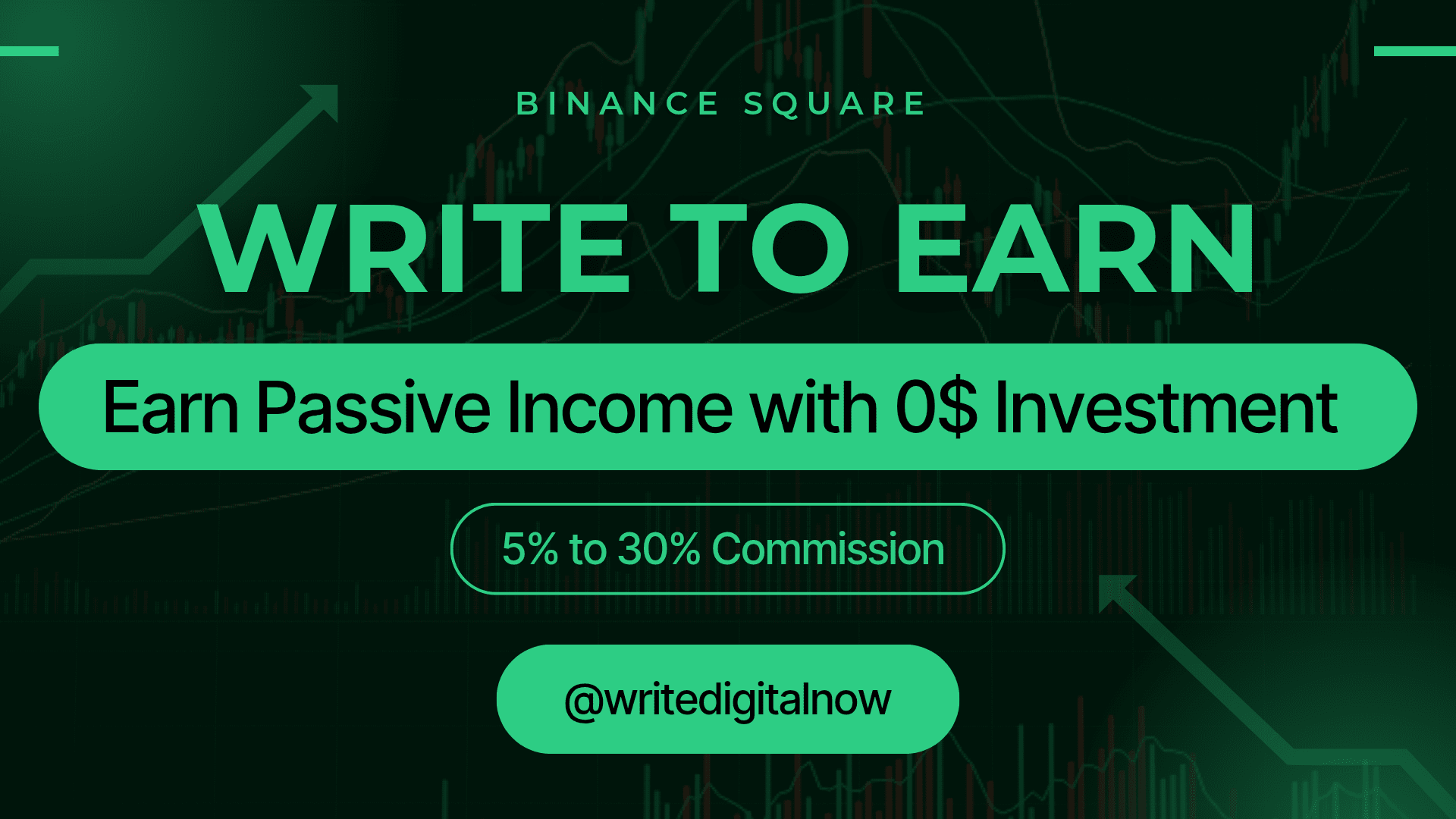 BINANCE SQUARE

WRITE TO EARN

Earn Passive Income with 0$ Investment

5% to 30% Commission

@writedigitalnow